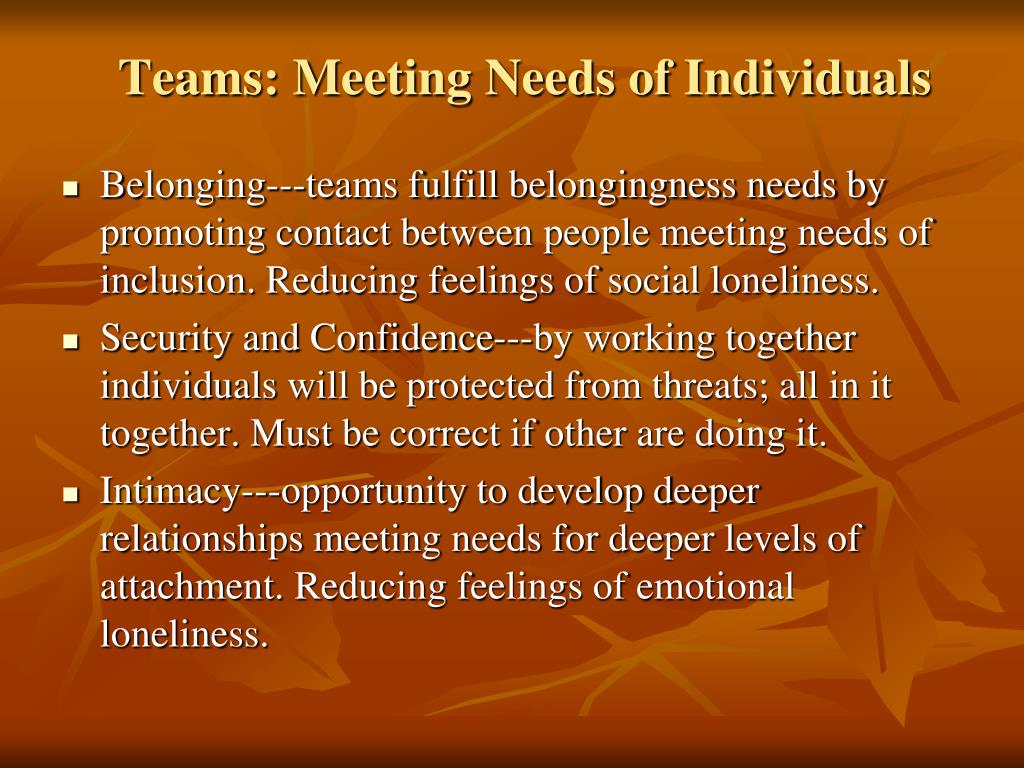 Teams: Meeting Needs of Individuals

- Belonging---teams fulfill belongingness needs by promoting contact between people meeting needs of inclusion. Reducing feelings of social loneliness.
- Security and Confidence---by working together individuals will be protected from threats; all in it together. Must be correct if other are doing it.
- Intimacy---opportunity to develop deeper relationships meeting needs for deeper levels of attachment. Reducing feelings of emotional loneliness.